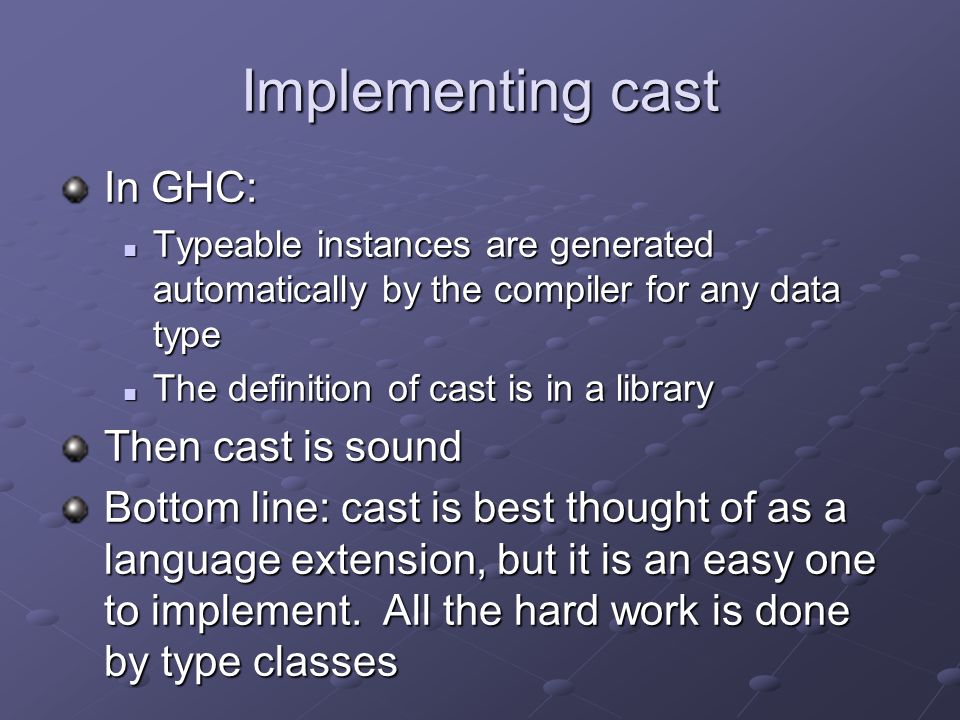 Implementing cast

In GHC:

Typeable instances are generated automatically by the compiler for any data type

The definition of cast is in a library

Then cast is sound

Bottom line: cast is best thought of as a language extension, but it is an easy one to implement.  All the hard work is done by type classes